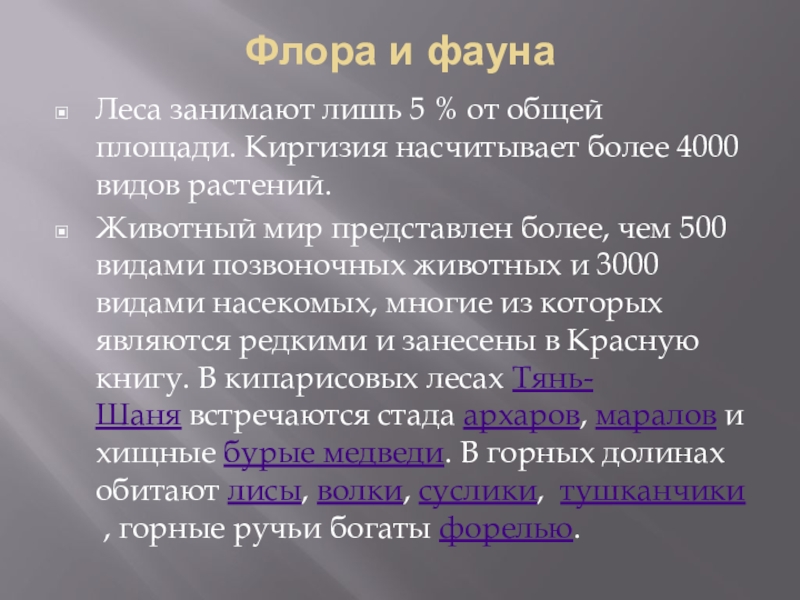 Флора и фауна

Леса занимают лишь 5 % от общей площади. Киргизия насчитывает более 4000 видов растений.

Животный мир представлен более, чем 500 видами позвоночных животных и 3000 видами насекомых, многие из которых являются редкими и занесены в Красную книгу. В кипарисовых лесах Тянь-Шаня встречаются стада архаров, маралов и хищные бурые медведи. В горных долинах обитают лисы, волки, суслики, тушканчики , горные ручьи богаты форелью.